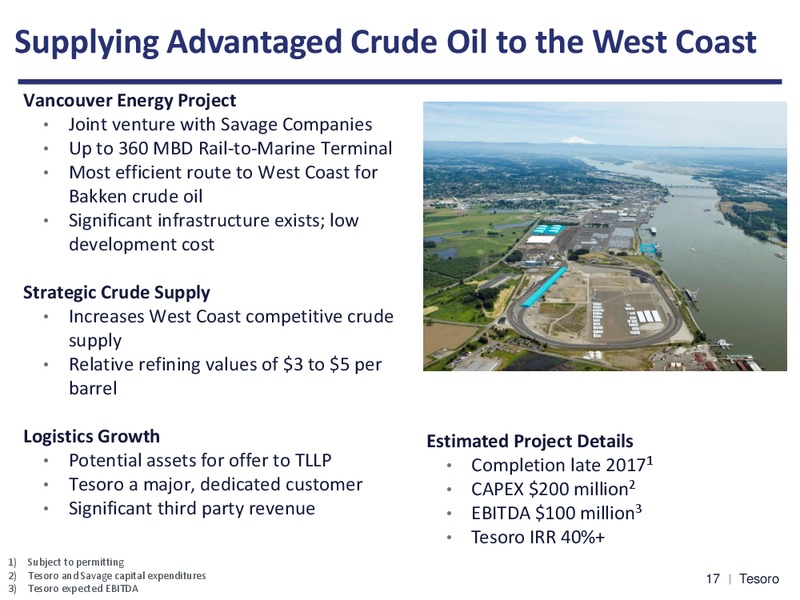 Supplying Advantaged Crude Oil to the West Coast

Vancouver Energy Project
• Joint venture with Savage Companies
• Up to 360 MBD Rail-to-Marine Terminal
• Most efficient route to West Coast for Bakken crude oil
• Significant infrastructure exists; low development cost

Strategic Crude Supply
• Increases West Coast competitive crude supply
• Relative refining values of \$3 to \$5 per barrel

Logistics Growth
• Potential assets for offer to TLLP
• Tesoro a major, dedicated customer
• Significant third party revenue

Estimated Project Details
• Completion late 2017$^1$
• CAPEX \$200 million$^2$
• EBITDA \$100 million$^3$
• Tesoro IRR 40%+

1) Subject to permitting
2) Tesoro and Savage capital expenditures
3) Tesoro expected EBITDA

17 | Tesoro